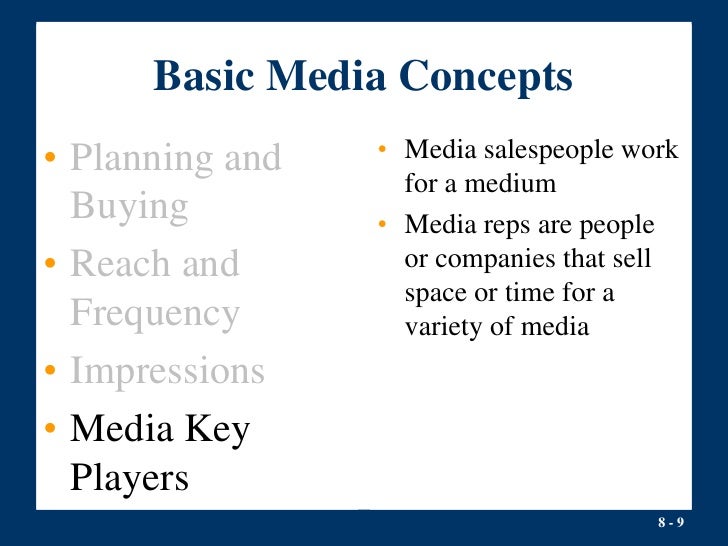 Basic Media Concepts

• Planning and Buying
• Reach and Frequency
• Impressions
• Media Key Players

• Media salespeople work for a medium
• Media reps are people or companies that sell space or time for a variety of media

8 - 9